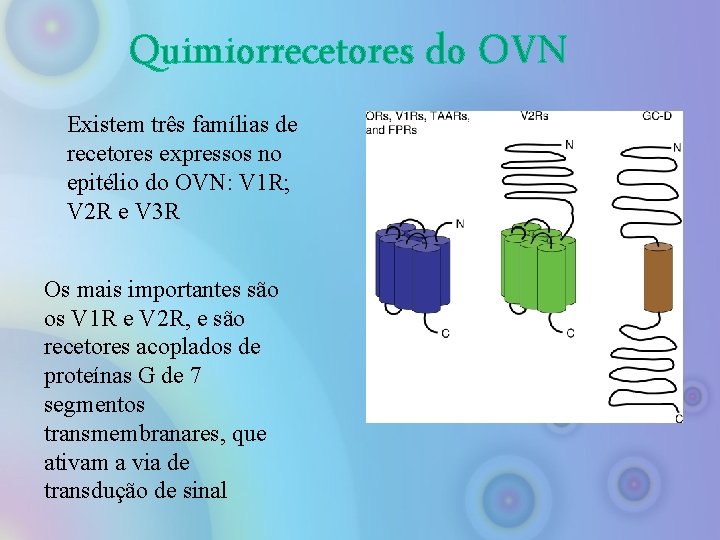 Quimiorrecetores do OVN

Existem três famílias de recetores expressos no epitélio do OVN: V1R; V2R e V3R

Os mais importantes são os V1R e V2R, e são recetores acoplados de proteínas G de 7 segmentos transmembranares, que ativam a via de transdução de sinal

ORs, V1Rs, TAARs, and FPRs

V2Rs

GC-D

N

C

N

C

N

C